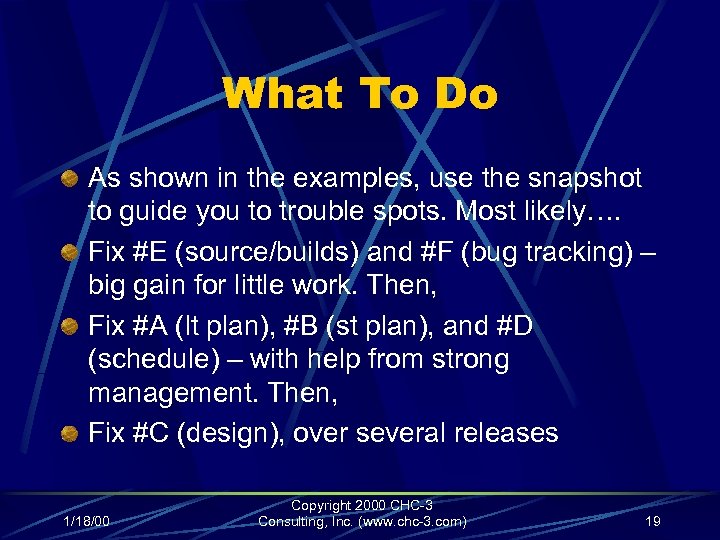 What To Do

As shown in the examples, use the snapshot to guide you to trouble spots. Most likely….

Fix #E (source/builds) and #F (bug tracking) – big gain for little work. Then,

Fix #A (lt plan), #B (st plan), and #D (schedule) – with help from strong management. Then,

Fix #C (design), over several releases

1/18/00

Copyright 2000 CHC-3 Consulting, Inc. (www.chc-3.com)

19